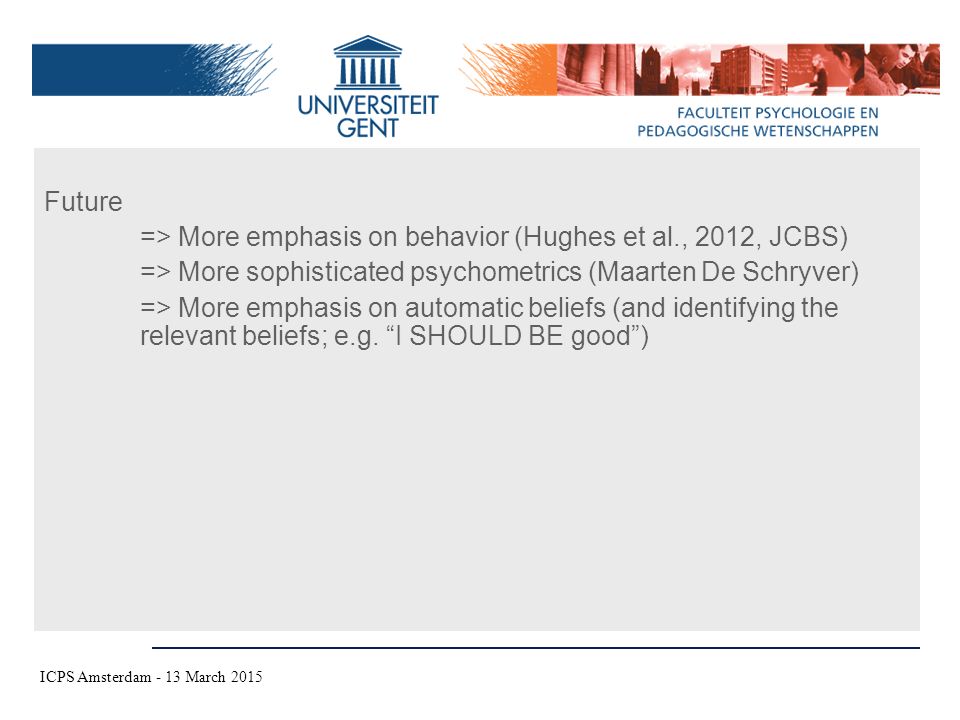 UNIVERSITEIT GENT

FACULTEIT PSYCHOLOGIE EN PEDAGOGISCHE WETENSCHAPPEN

Future

=> More emphasis on behavior (Hughes et al., 2012, JCBS)

=> More sophisticated psychometrics (Maarten De Schryver)

=> More emphasis on automatic beliefs (and identifying the relevant beliefs; e.g. “I SHOULD BE good”)

ICPS Amsterdam - 13 March 2015